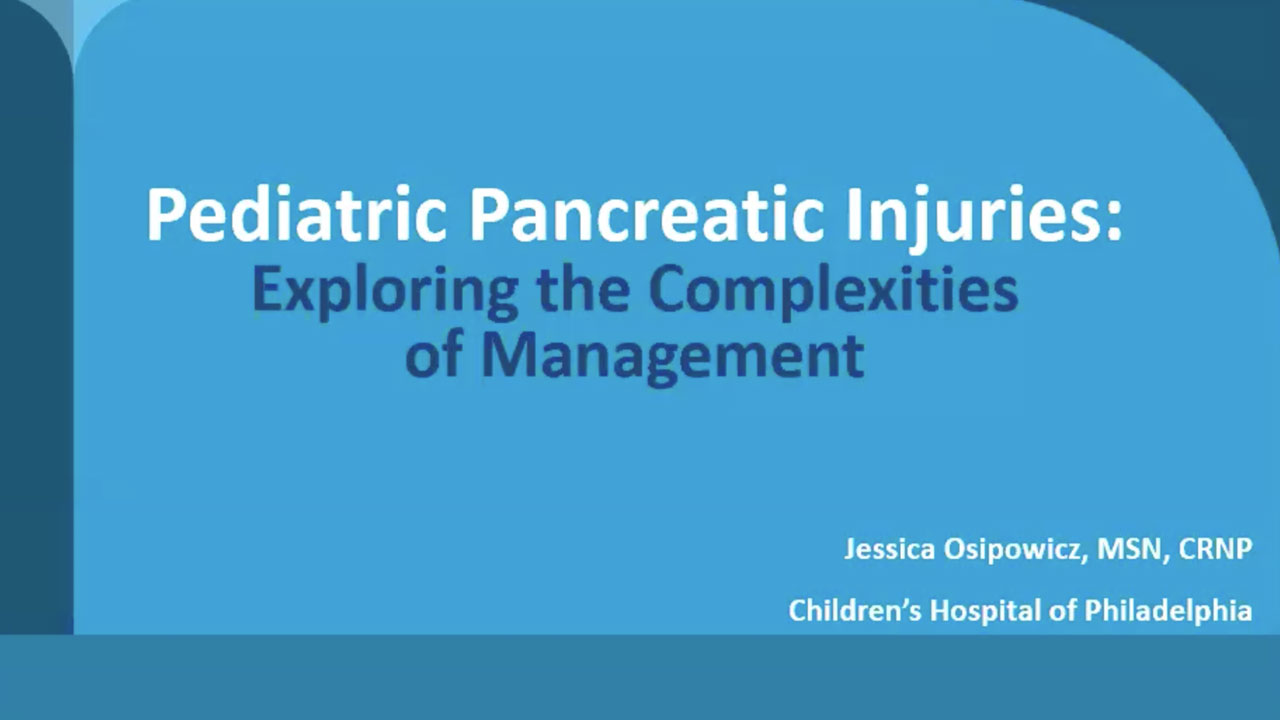 Pediatric Pancreatic Injuries:
Exploring the Complexities of Management

Jessica Osipowicz, MSN, CRNP

Children's Hospital of Philadelphia